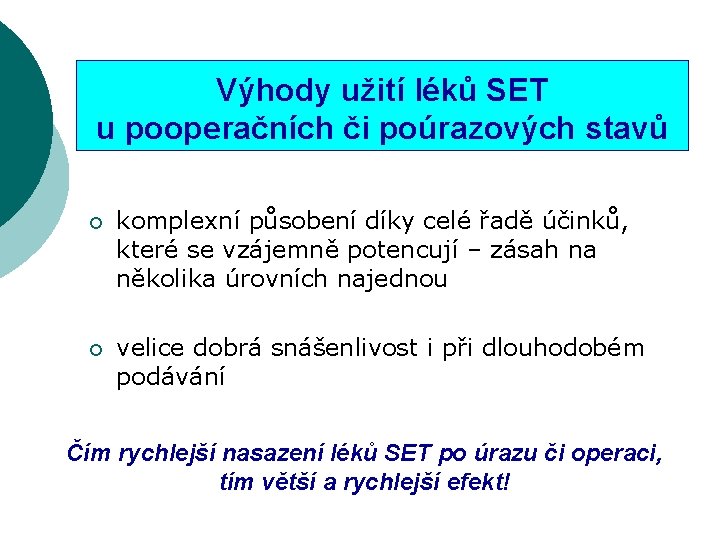 Výhody užití léků SET u pooperačních či poúrazových stavů

○ komplexní působení díky celé řadě účinků, které se vzájemně potencují – zásah na několika úrovních najednou

○ velice dobrá snášenlivost i při dlouhodobém podávání

Čím rychlejší nasazení léků SET po úrazu či operaci, tím větší a rychlejší efekt!